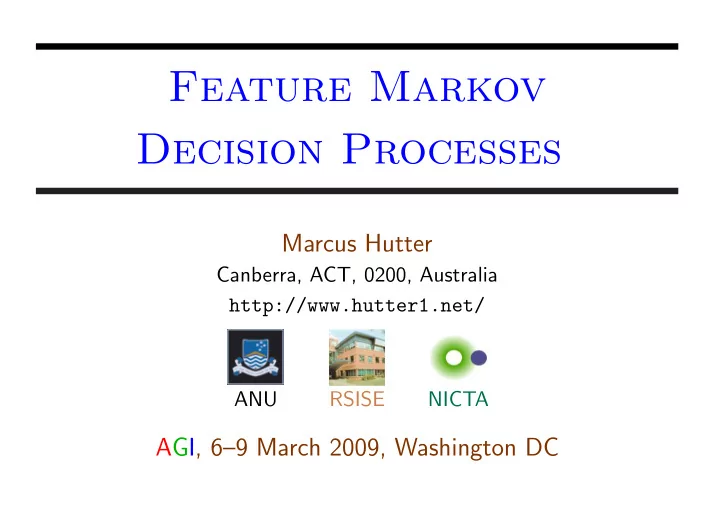 FEATURE MARKOV DECISION PROCESSES

Marcus Hutter
Canberra, ACT, 0200, Australia
http://www.hutter1.net/

ANU RSISE NICTA

AGI, 6–9 March 2009, Washington DC